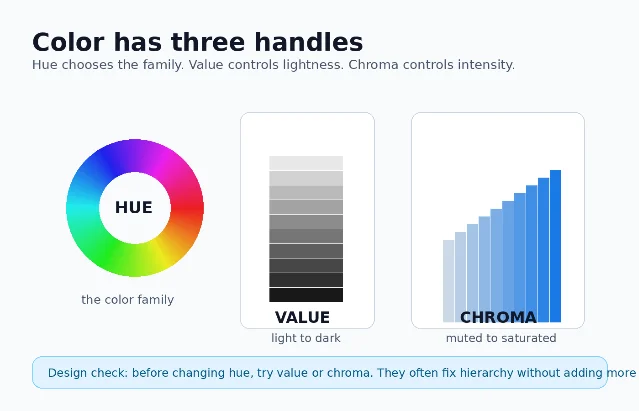 Color has three handles

Hue chooses the family. Value controls lightness. Chroma controls intensity.

HUE

the color family

VALUE

light to dark

CHROMA

muted to saturated

Design check: before changing hue, try value or chroma. They often fix hierarchy without adding more